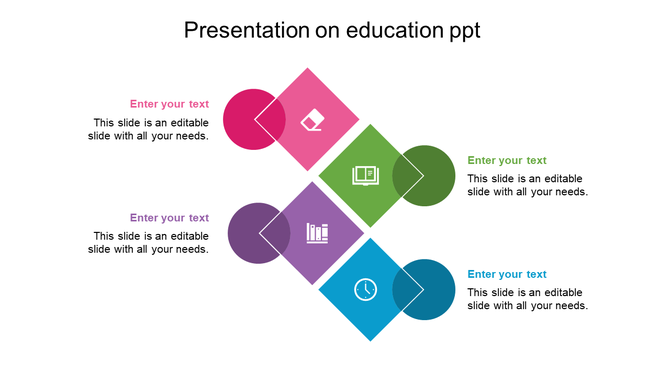 Presentation on education ppt

Enter your text
This slide is an editable slide with all your needs.

Enter your text
This slide is an editable slide with all your needs.

Enter your text
This slide is an editable slide with all your needs.

Enter your text
This slide is an editable slide with all your needs.